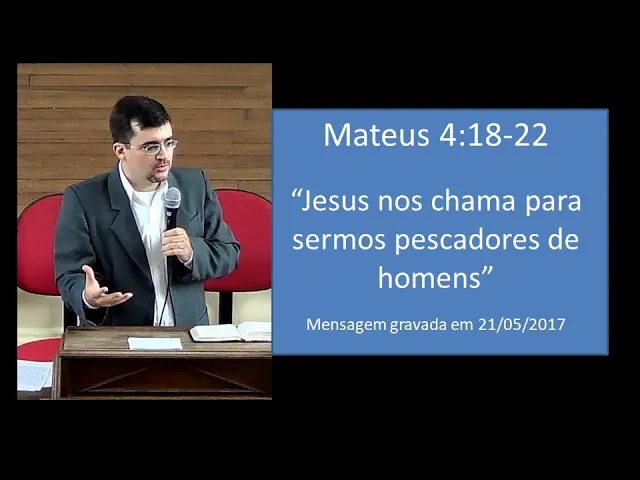 Mateus 4:18-22

“Jesus nos chama para sermos pescadores de homens”

Mensagem gravada em 21/05/2017